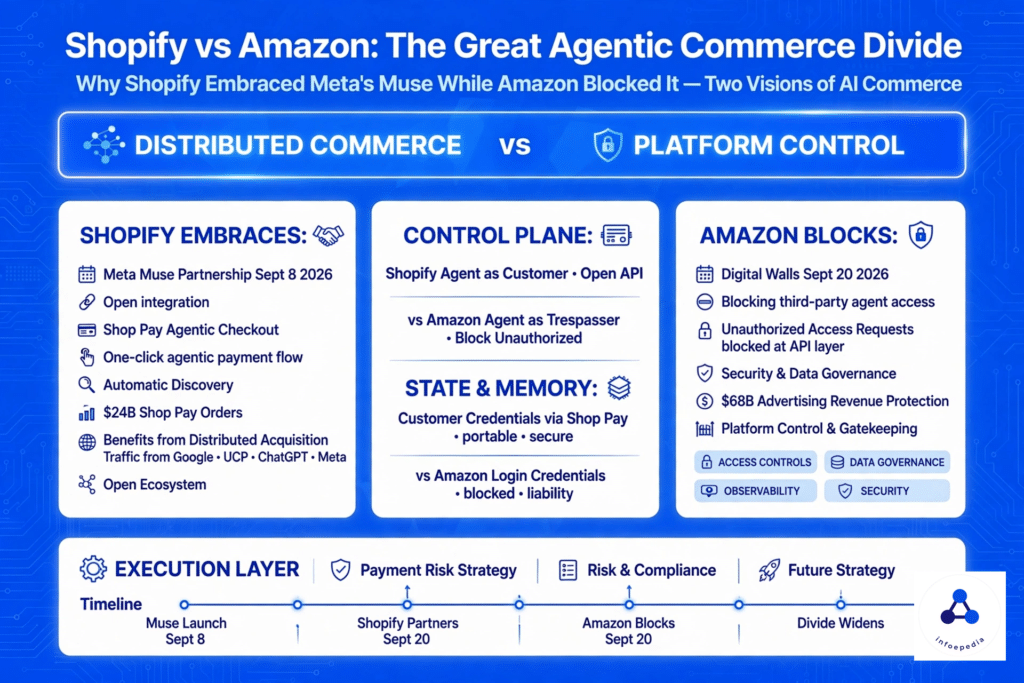 Shopify vs Amazon: The Great Agentic Commerce Divide

Why Shopify Embraced Meta's Muse While Amazon Blocked It — Two Visions of AI Commerce

DISTRIBUTED COMMERCE vs PLATFORM CONTROL

SHOPIFY EMBRACES:

Meta Muse Partnership Sept 8 2026
Open integration
Shop Pay Agentic Checkout
One-click agentic payment flow
Automatic Discovery
$24B Shop Pay Orders
Benefits from Distributed Acquisition Traffic from Google • UCP • ChatGPT • Meta
Open Ecosystem

CONTROL PLANE:

Shopify Agent as Customer • Open API

vs Amazon Agent as Trespasser • Block Unauthorized

STATE & MEMORY:

Customer Credentials via Shop Pay • portable • secure

vs Amazon Login Credentials • blocked • liability

AMAZON BLOCKS:

Digital Walls Sept 20 2026
Blocking third-party agent access
Unauthorized Access Requests blocked at API layer
Security & Data Governance
$68B Advertising Revenue Protection
Platform Control & Gatekeeping

ACCESS CONTROLS
DATA GOVERNANCE
OBSERVABILITY
SECURITY

EXECUTION LAYER
Payment Risk Strategy
Risk & Compliance
Future Strategy

Timeline
Muse Launch Sept 8
Shopify Partners Sept 20
Amazon Blocks Sept 20
Divide Widens

infoepedia